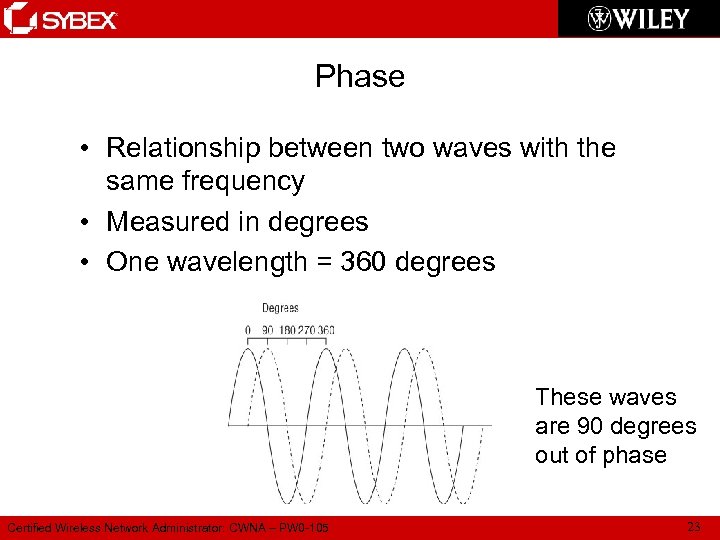 SYBEX

WILEY

Phase

• Relationship between two waves with the same frequency
• Measured in degrees
• One wavelength = 360 degrees

Degrees

0 90 180 270 360

These waves are 90 degrees out of phase

Certified Wireless Network Administrator: CWNA – PW0-105

23